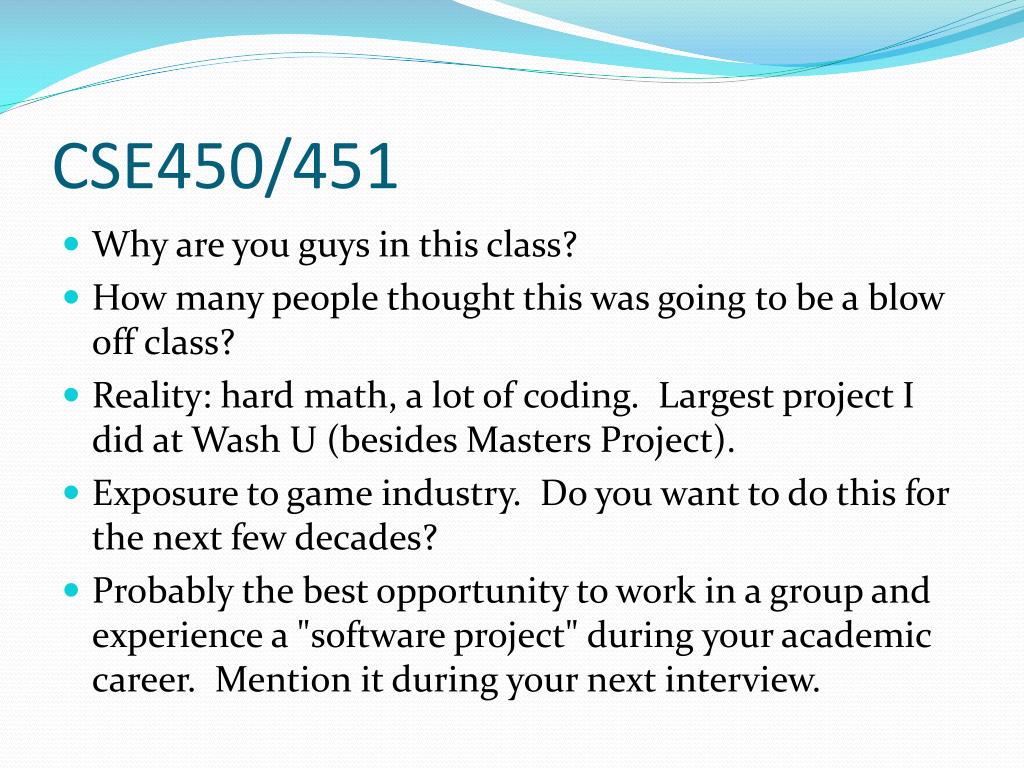 CSE450/451

- Why are you guys in this class?
- How many people thought this was going to be a blow off class?
- Reality: hard math, a lot of coding. Largest project I did at Wash U (besides Masters Project).
- Exposure to game industry. Do you want to do this for the next few decades?
- Probably the best opportunity to work in a group and experience a "software project" during your academic career. Mention it during your next interview.